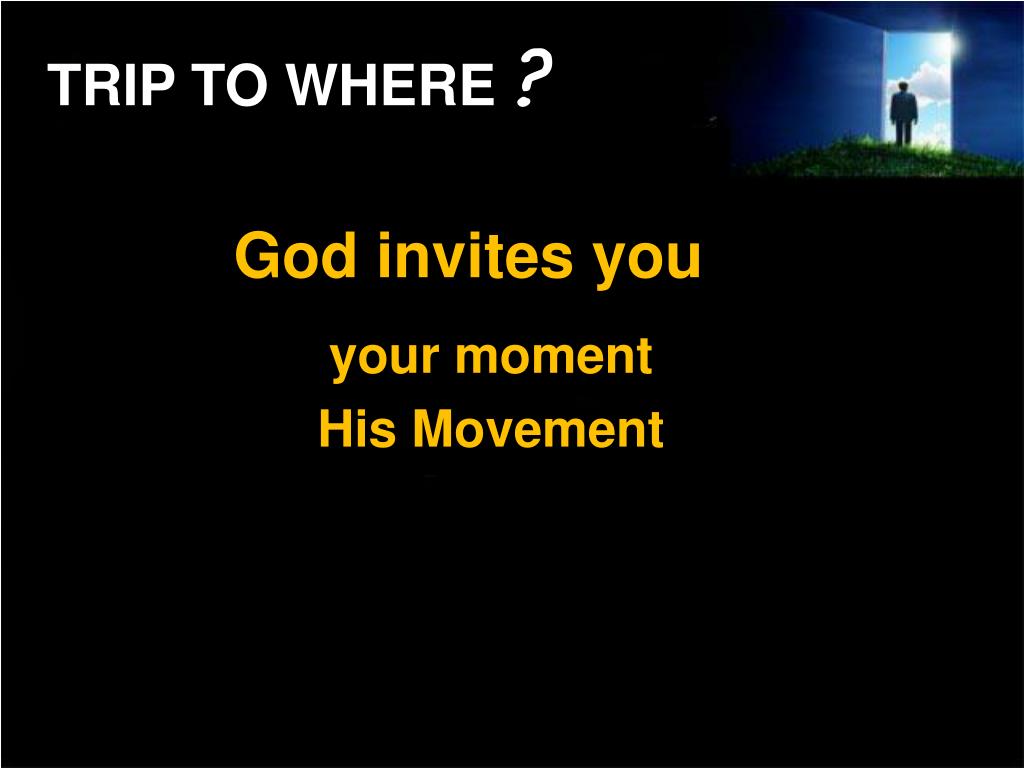 TRIP TO WHERE ?

God invites you

your moment

His Movement